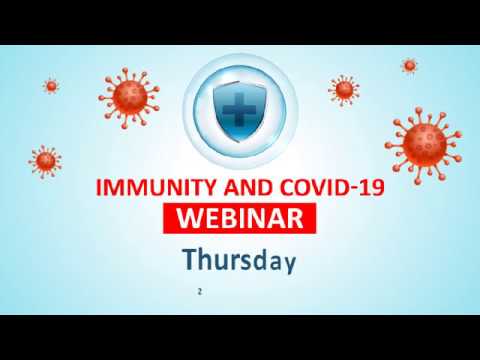 IMMUNITY AND COVID-19

WEBINAR

Thursday

2